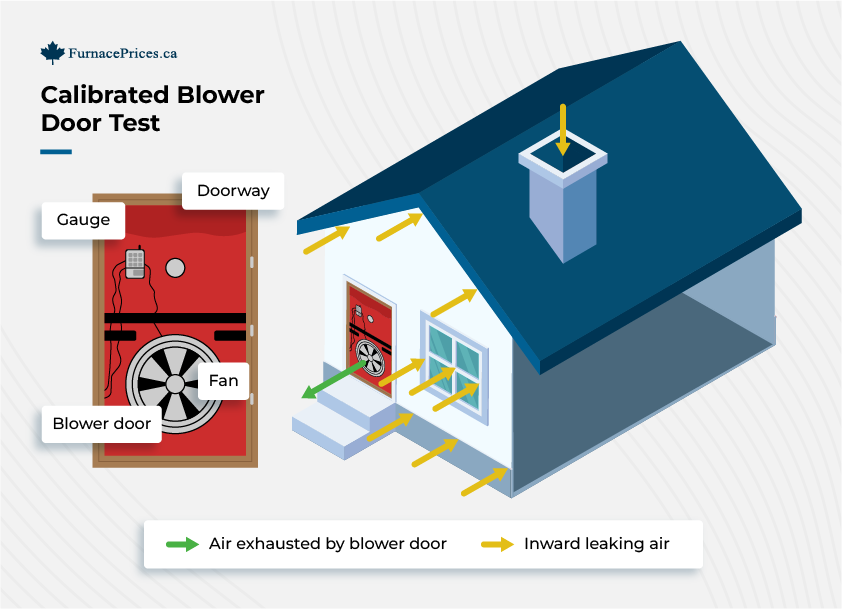 FurnacePrices.ca

Calibrated Blower Door Test

Doorway

Gauge

Fan

Blower door

Air exhausted by blower door

Inward leaking air